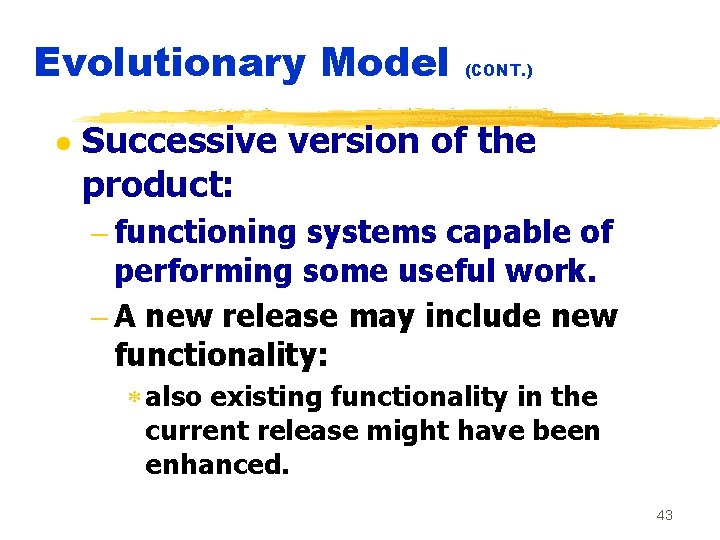 Evolutionary Model (CONT.)

• Successive version of the product:

– functioning systems capable of performing some useful work.

– A new release may include new functionality:

* also existing functionality in the current release might have been enhanced.

43